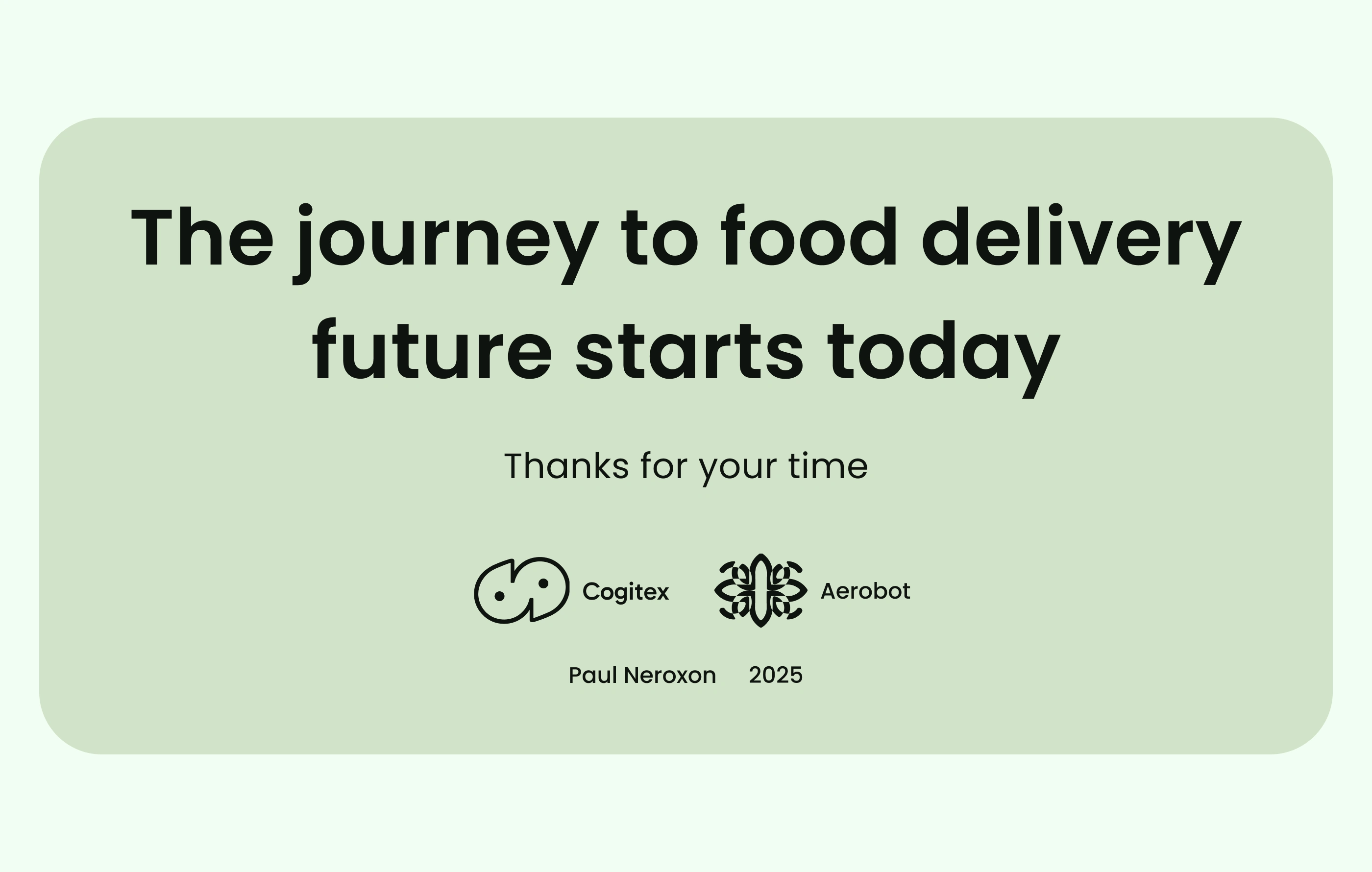 The journey to food delivery future starts today

Thanks for your time

Cogitex Aerobot

Paul Neroxon 2025